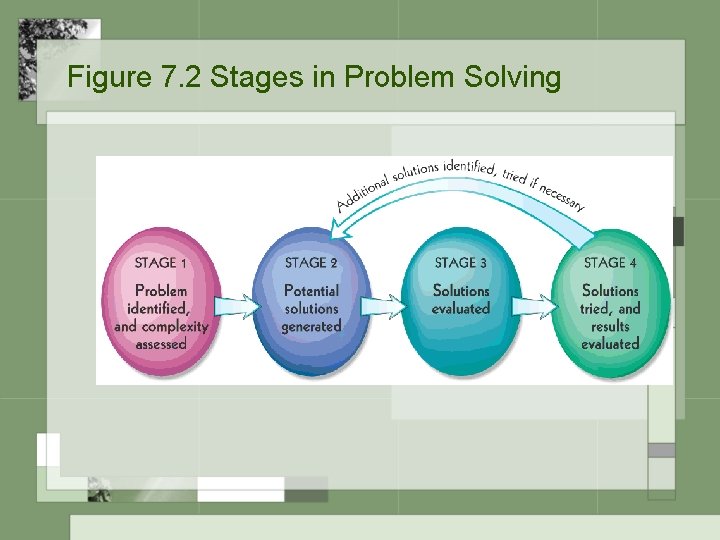 Figure 7.2 Stages in Problem Solving

Additional solutions identified, tried if necessary

STAGE 1
Problem identified, and complexity assessed

STAGE 2
Potential solutions generated

STAGE 3
Solutions evaluated

STAGE 4
Solutions tried, and results evaluated